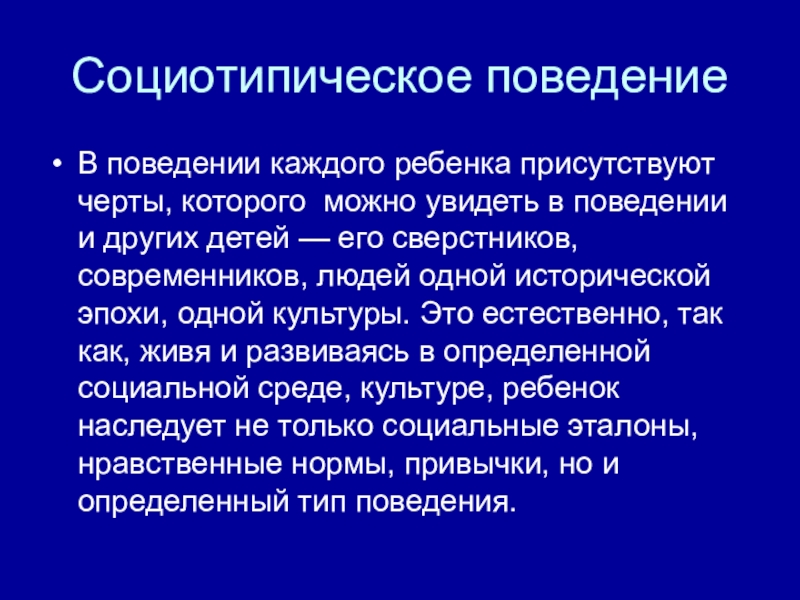 Социотипическое поведение

• В поведении каждого ребенка присутствуют черты, которого можно увидеть в поведении и других детей — его сверстников, современников, людей одной исторической эпохи, одной культуры. Это естественно, так как, живя и развиваясь в определенной социальной среде, культуре, ребенок наследует не только социальные эталоны, нравственные нормы, привычки, но и определенный тип поведения.